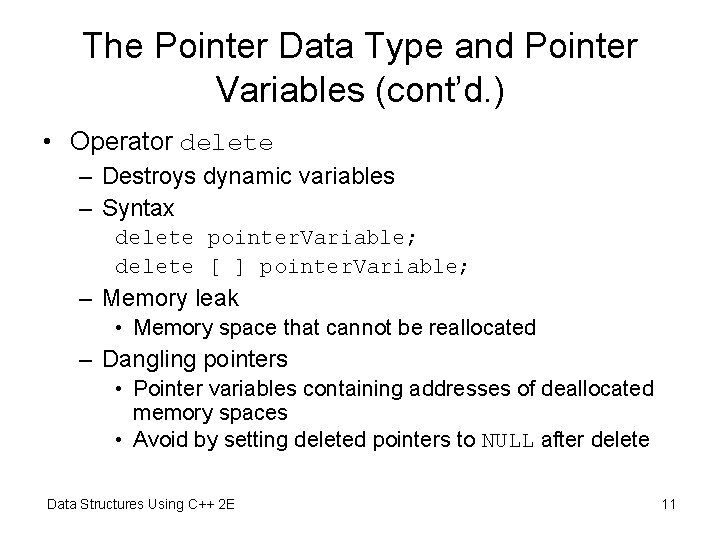 The Pointer Data Type and Pointer Variables (cont'd.)

• Operator delete
 – Destroys dynamic variables
 – Syntax
  delete pointerVariable;
  delete [ ] pointerVariable;
 – Memory leak
  • Memory space that cannot be reallocated
 – Dangling pointers
  • Pointer variables containing addresses of deallocated memory spaces
  • Avoid by setting deleted pointers to NULL after delete

Data Structures Using C++ 2E

11